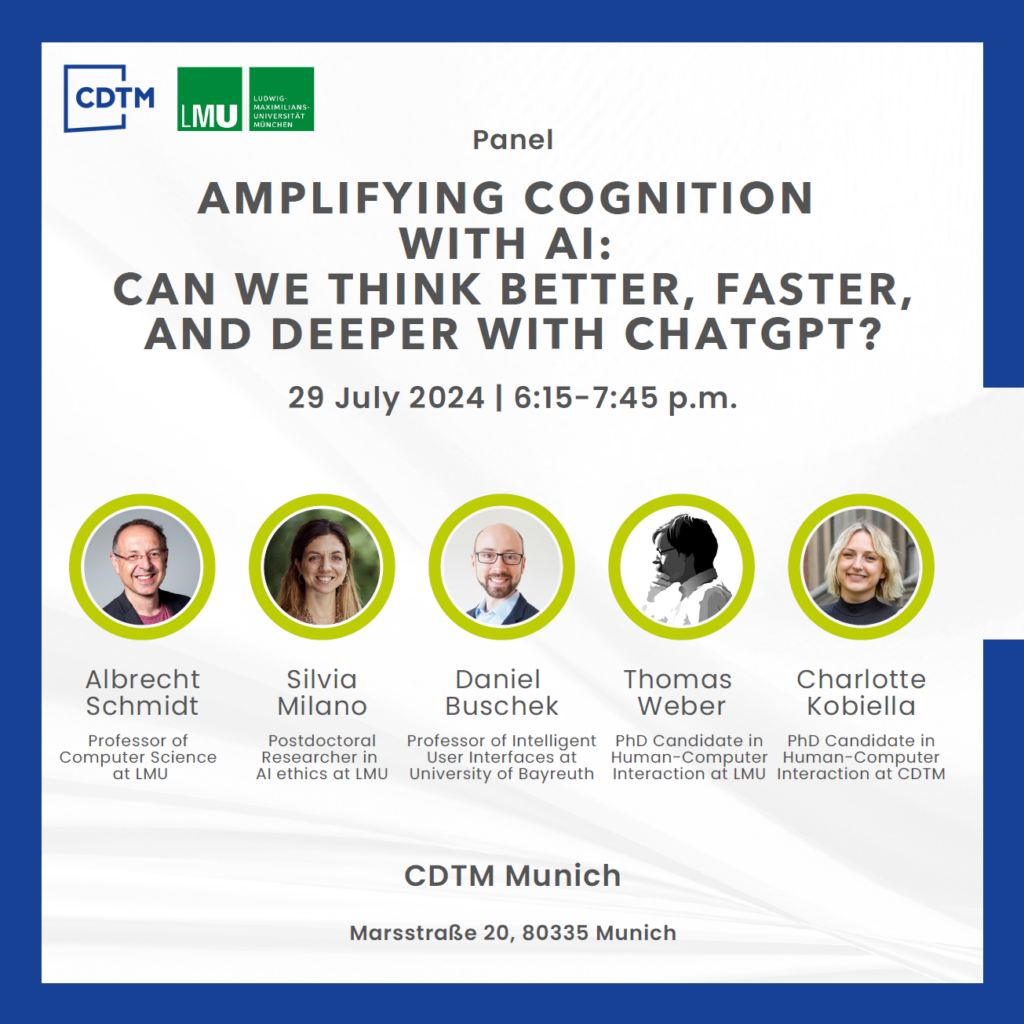 CDTM

LMU LUDWIG-MAXIMILIANS-UNIVERSITÄT MÜNCHEN

Panel

AMPLIFYING COGNITION WITH AI: CAN WE THINK BETTER, FASTER, AND DEEPER WITH CHATGPT?

29 July 2024 | 6:15-7:45 p.m.

Albrecht Schmidt
Professor of Computer Science at LMU

Silvia Milano
Postdoctoral Researcher in AI ethics at LMU

Daniel Buschek
Professor of Intelligent User Interfaces at University of Bayreuth

Thomas Weber
PhD Candidate in Human-Computer Interaction at LMU

Charlotte Kobiella
PhD Candidate in Human-Computer Interaction at CDTM

CDTM Munich

Marsstraße 20, 80335 Munich